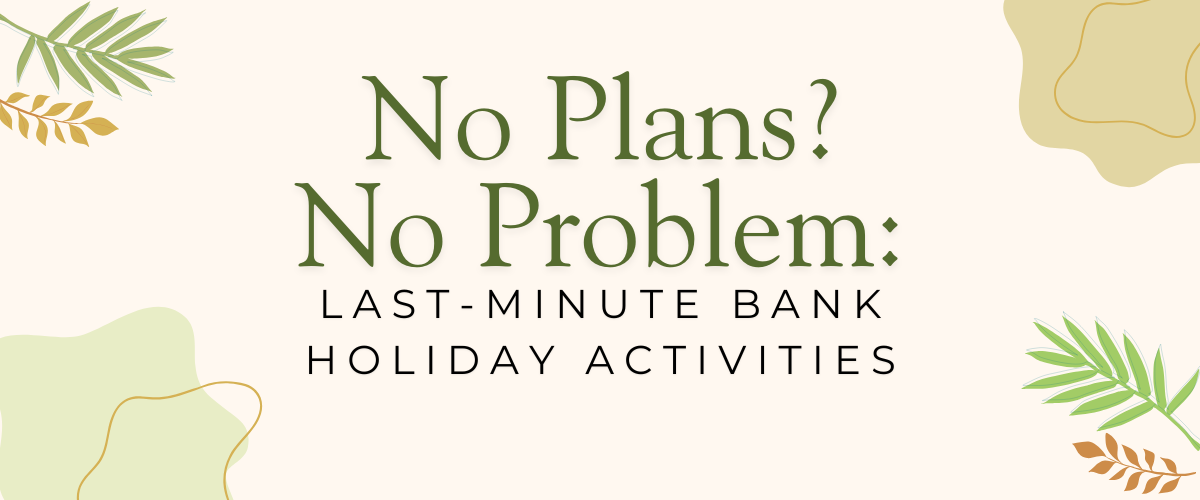 No Plans?
No Problem:
LAST-MINUTE BANK HOLIDAY ACTIVITIES